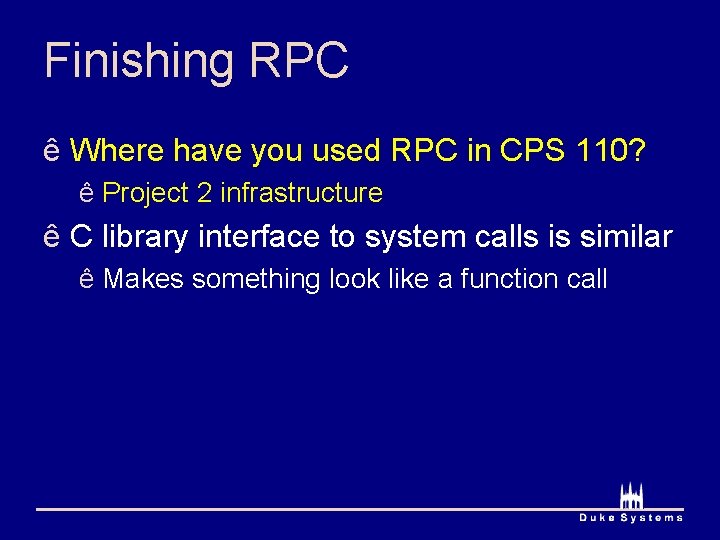 Finishing RPC

ê Where have you used RPC in CPS 110?

ê Project 2 infrastructure

ê C library interface to system calls is similar

ê Makes something look like a function call

Duke Systems